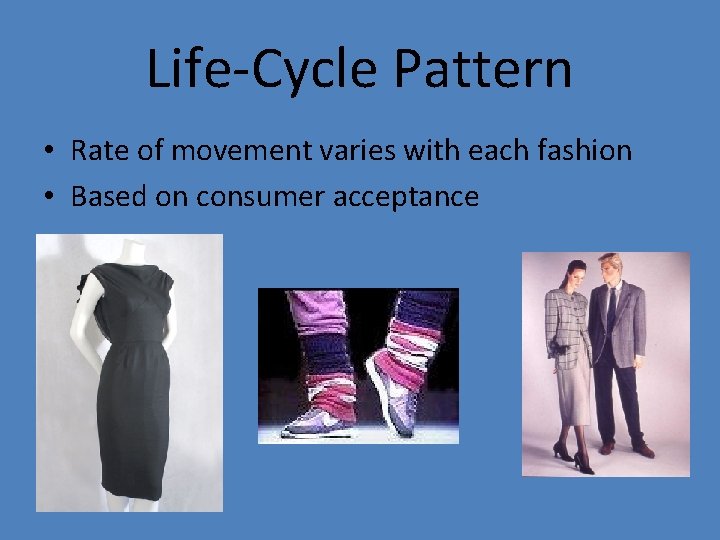 Life-Cycle Pattern

• Rate of movement varies with each fashion
• Based on consumer acceptance